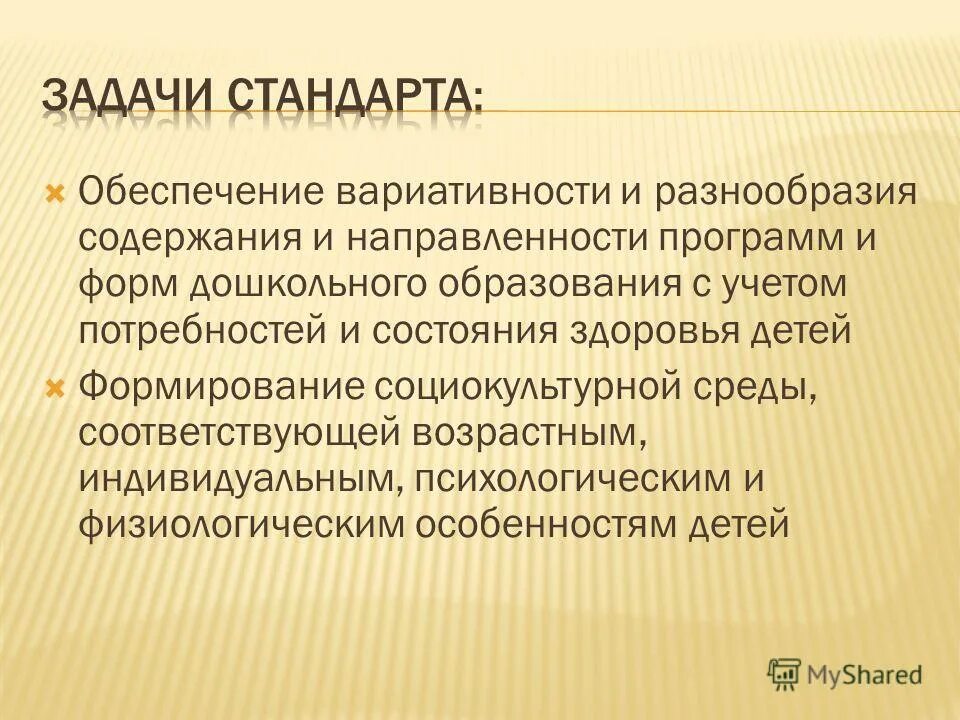 ЗАДАЧИ СТАНДАРТА:

Обеспечение вариативности и разнообразия содержания и направленности программ и форм дошкольного образования с учетом потребностей и состояния здоровья детей

Формирование социокультурной среды, соответствующей возрастным, индивидуальным, психологическим и физиологическим особенностям детей

MyShared